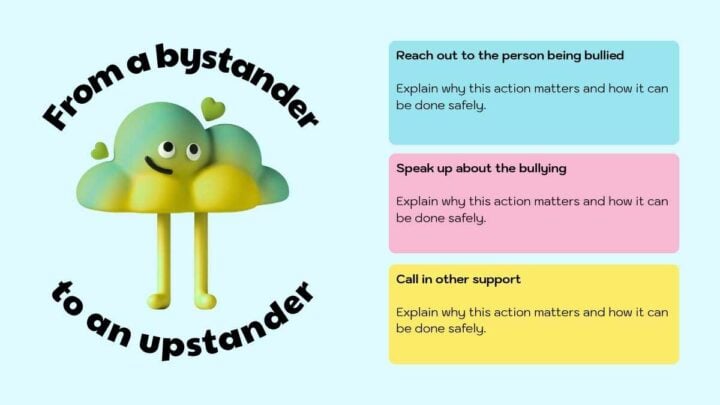 From a bystander

to an upstander

Reach out to the person being bullied

Explain why this action matters and how it can be done safely.

Speak up about the bullying

Explain why this action matters and how it can be done safely.

Call in other support

Explain why this action matters and how it can be done safely.